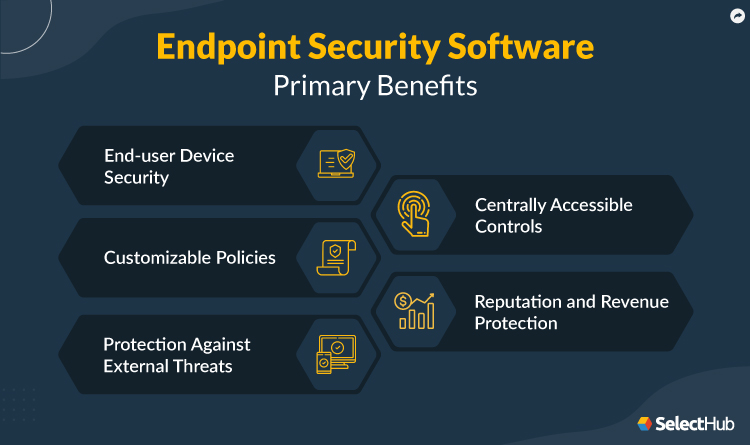 Endpoint Security Software
Primary Benefits

End-user Device Security

Centrally Accessible Controls

Customizable Policies

Reputation and Revenue Protection

Protection Against External Threats

SelectHub